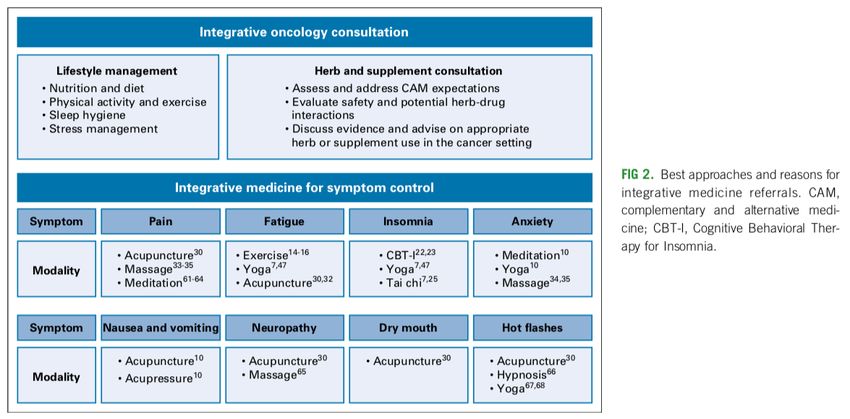 Integrative oncology consultation

Lifestyle management
• Nutrition and diet
• Physical activity and exercise
• Sleep hygiene
• Stress management

Herb and supplement consultation
• Assess and address CAM expectations
• Evaluate safety and potential herb-drug interactions
• Discuss evidence and advise on appropriate herb or supplement use in the cancer setting

Integrative medicine for symptom control

| Symptom | Pain | Fatigue | Insomnia | Anxiety |
|---|---|---|---|---|
| Modality | • Acupuncture$^{30}$ • Massage$^{33-35}$ • Meditation$^{61-64}$ | • Exercise$^{14-16}$ • Yoga$^{7,47}$ • Acupuncture$^{30,32}$ | • CBT-I$^{22,23}$ • Yoga$^{7,47}$ • Tai chi$^{7,25}$ | • Meditation$^{10}$ • Yoga$^{10}$ • Massage$^{34,35}$ |

| Symptom | Nausea and vomiting | Neuropathy | Dry mouth | Hot flashes |
|---|---|---|---|---|
| Modality | • Acupuncture$^{10}$ • Acupressure$^{10}$ | • Acupuncture$^{30}$ • Massage$^{65}$ | • Acupuncture$^{30}$ | • Acupuncture$^{30}$ • Hypnosis$^{66}$ • Yoga$^{67,68}$ |

FIG 2. Best approaches and reasons for integrative medicine referrals. CAM, complementary and alternative medicine; CBT-I, Cognitive Behavioral Therapy for Insomnia.